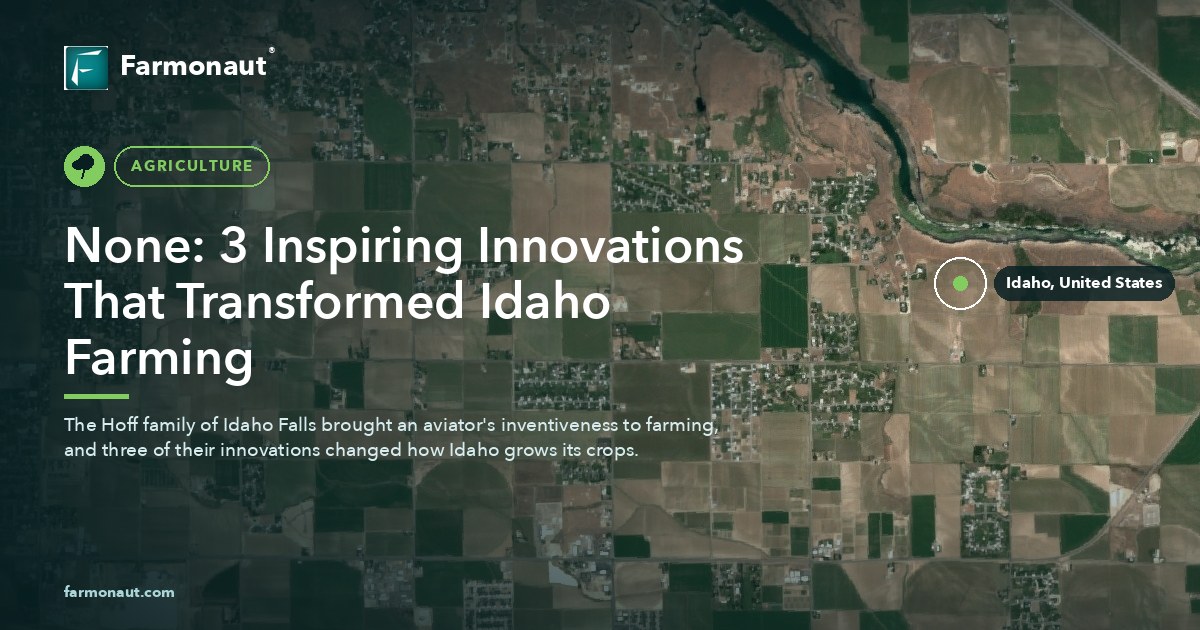 Farmonaut®

AGRICULTURE

None: 3 Inspiring Innovations That Transformed Idaho Farming

Idaho, United States

The Hoff family of Idaho Falls brought an aviator's inventiveness to farming, and three of their innovations changed how Idaho grows its crops.

farmonaut.com